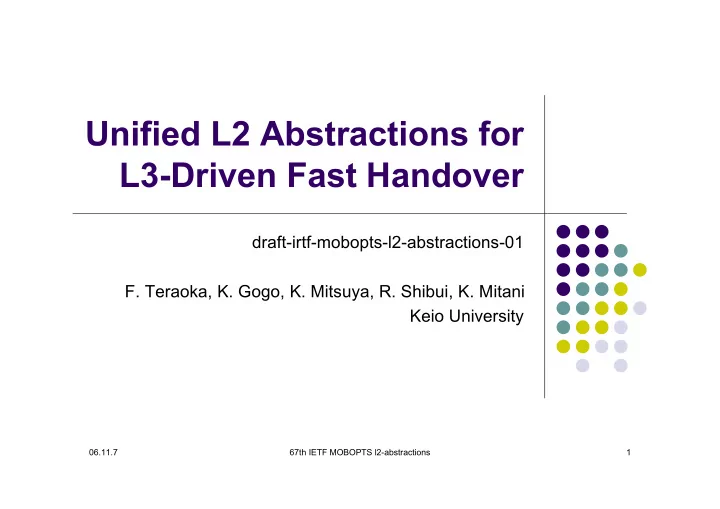 Unified L2 Abstractions for L3-Driven Fast Handover

draft-irtf-mobopts-l2-abstractions-01

F. Teraoka, K. Gogo, K. Mitsuya, R. Shibui, K. Mitani
Keio University

06.11.7

67th IETF MOBOPTS l2-abstractions

1